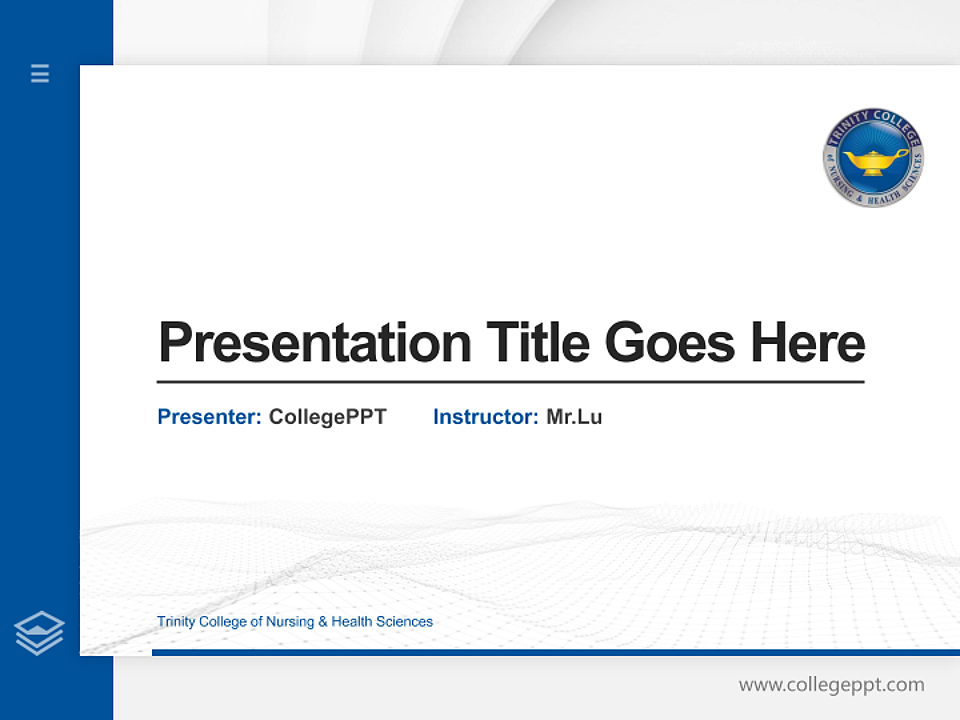 TRINITY COLLEGE of NURSING & HEALTH SCIENCES

Presentation Title Goes Here

Presenter: CollegePPT Instructor: Mr.Lu

Trinity College of Nursing & Health Sciences

www.collegeppt.com